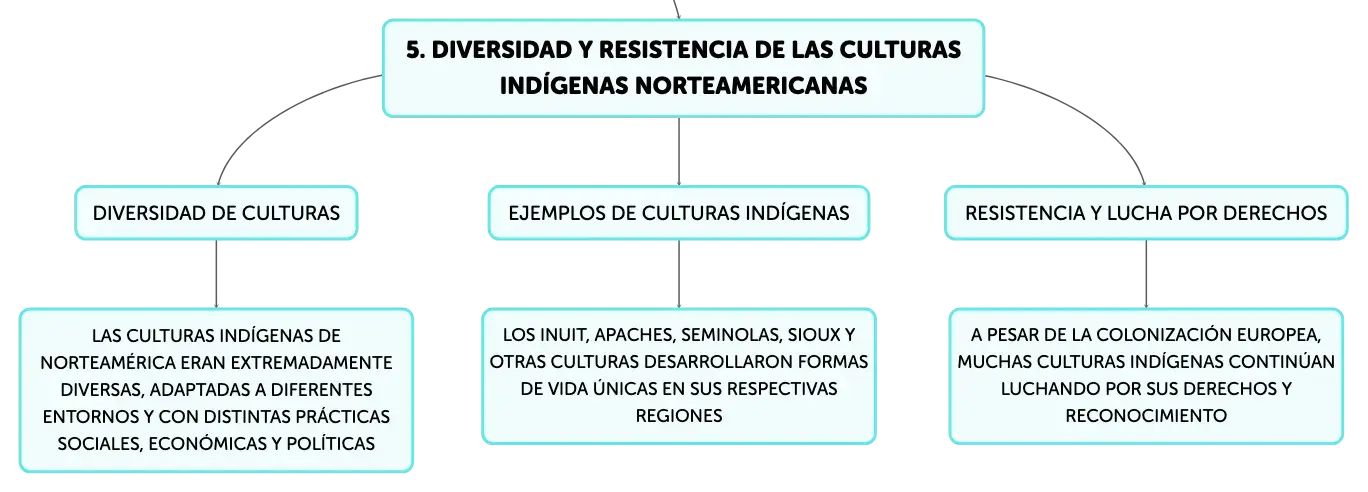 5. DIVERSIDAD Y RESISTENCIA DE LAS CULTURAS INDÍGENAS NORTEAMERICANAS

DIVERSIDAD DE CULTURAS

LAS CULTURAS INDÍGENAS DE NORTEAMÉRICA ERAN EXTREMADAMENTE DIVERSAS, ADAPTADAS A DIFERENTES ENTORNOS Y CON DISTINTAS PRÁCTICAS SOCIALES, ECONÓMICAS Y POLÍTICAS

EJEMPLOS DE CULTURAS INDÍGENAS

LOS INUIT, APACHES, SEMINOLAS, SIOUX Y OTRAS CULTURAS DESARROLLARON FORMAS DE VIDA ÚNICAS EN SUS RESPECTIVAS REGIONES

RESISTENCIA Y LUCHA POR DERECHOS

A PESAR DE LA COLONIZACIÓN EUROPEA, MUCHAS CULTURAS INDÍGENAS CONTINÚAN LUCHANDO POR SUS DERECHOS Y RECONOCIMIENTO